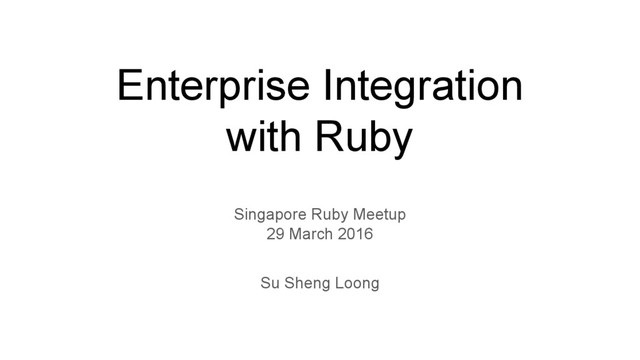 Enterprise Integration with Ruby

Singapore Ruby Meetup
29 March 2016

Su Sheng Loong